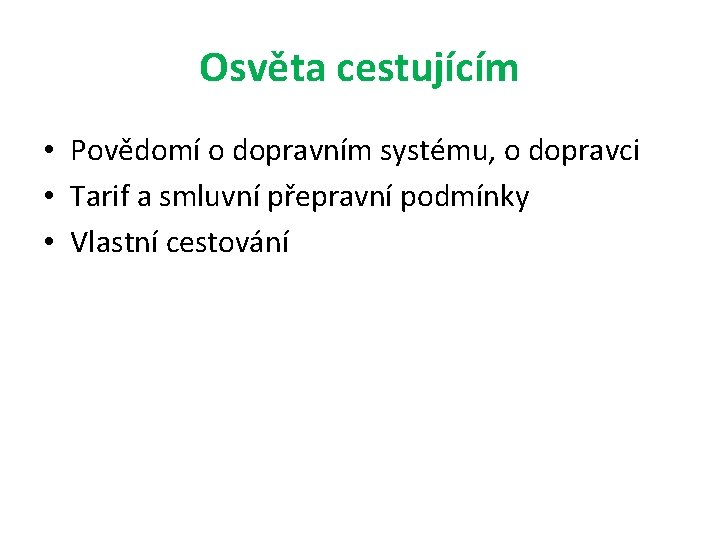 Osvěta cestujícím

• Povědomí o dopravním systému, o dopravci
• Tarif a smluvní přepravní podmínky
• Vlastní cestování